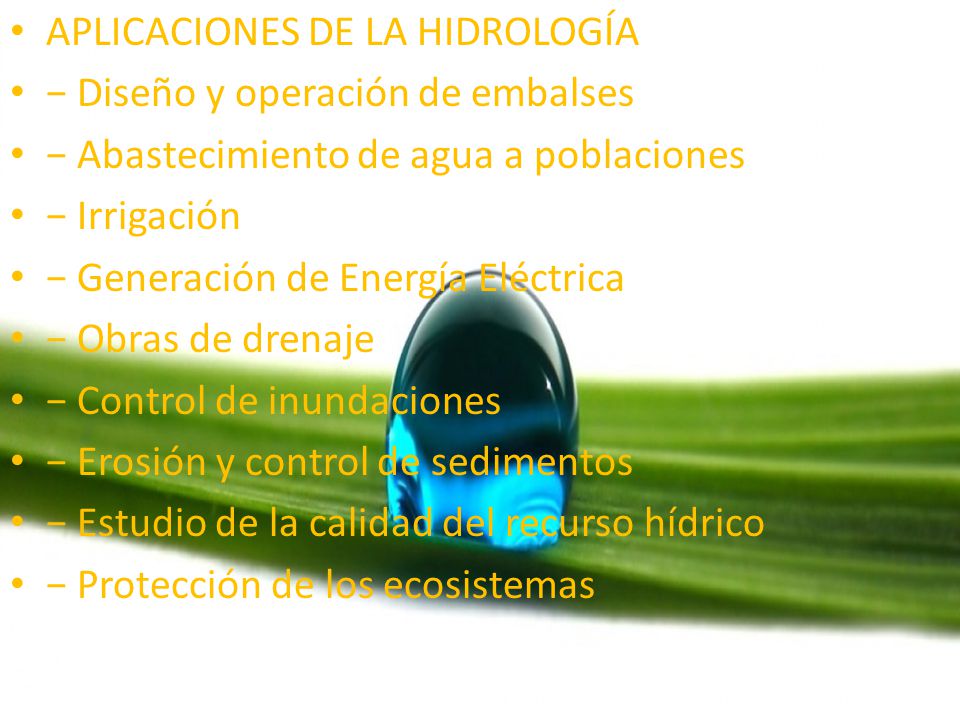 • APLICACIONES DE LA HIDROLOGÍA
• − Diseño y operación de embalses
• − Abastecimiento de agua a poblaciones
• − Irrigación
• − Generación de Energía Eléctrica
• − Obras de drenaje
• − Control de inundaciones
• − Erosión y control de sedimentos
• − Estudio de la calidad del recurso hídrico
• − Protección de los ecosistemas